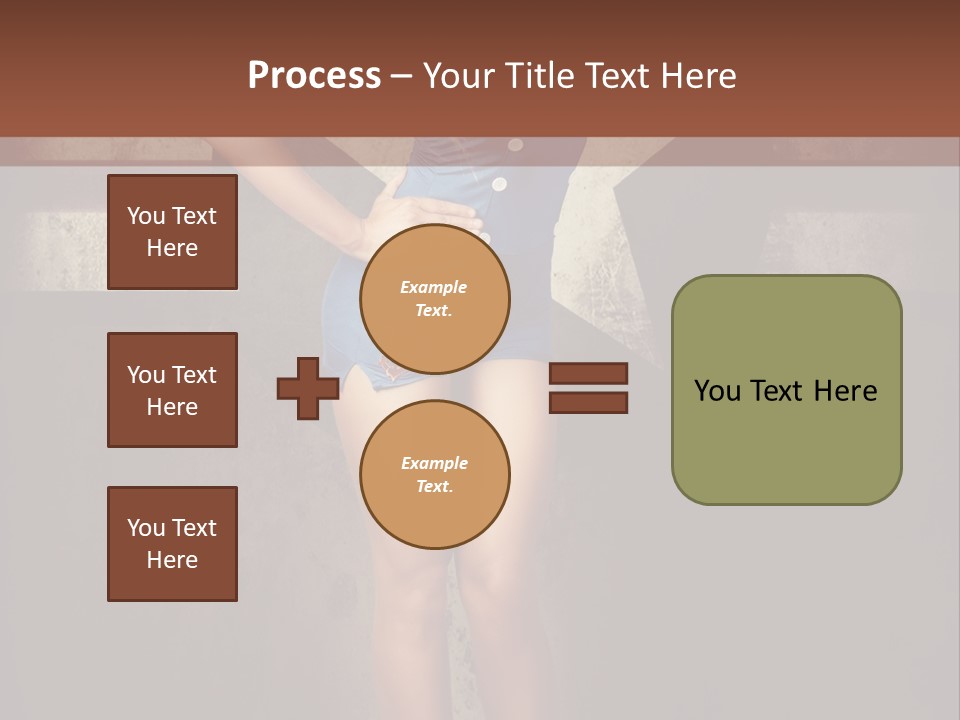 Process – Your Title Text Here

You Text Here

You Text Here

You Text Here

Example Text.

Example Text.

You Text Here